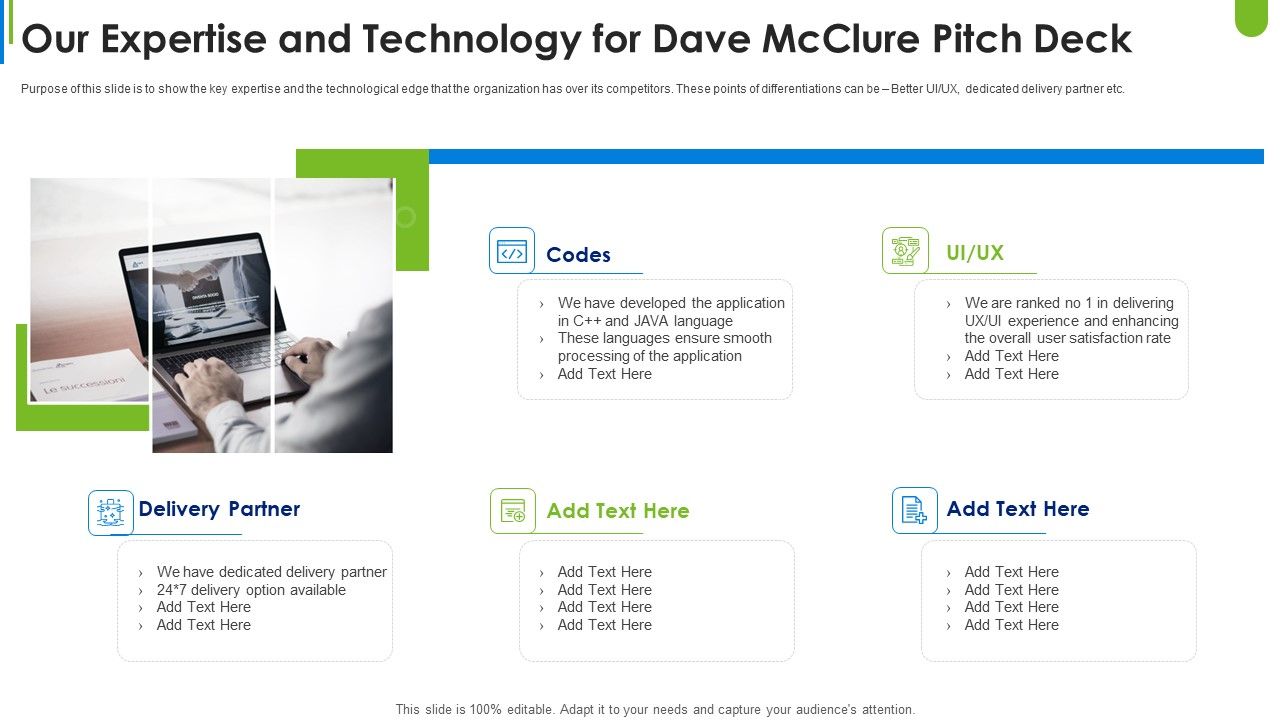 Our Expertise and Technology for Dave McClure Pitch Deck

Purpose of this slide is to show the key expertise and the technological edge that the organization has over its competitors. These points of differentiations can be – Better UI/UX, dedicated delivery partner etc.

Le successioni

Codes

› We have developed the application in C++ and JAVA language
› These languages ensure smooth processing of the application
› Add Text Here

UI/UX

› We are ranked no 1 in delivering UX/UI experience and enhancing the overall user satisfaction rate
› Add Text Here
› Add Text Here

Delivery Partner

› We have dedicated delivery partner
› 24*7 delivery option available
› Add Text Here
› Add Text Here

Add Text Here

› Add Text Here
› Add Text Here
› Add Text Here
› Add Text Here

Add Text Here

› Add Text Here
› Add Text Here
› Add Text Here
› Add Text Here

This slide is 100% editable. Adapt it to your needs and capture your audience's attention.